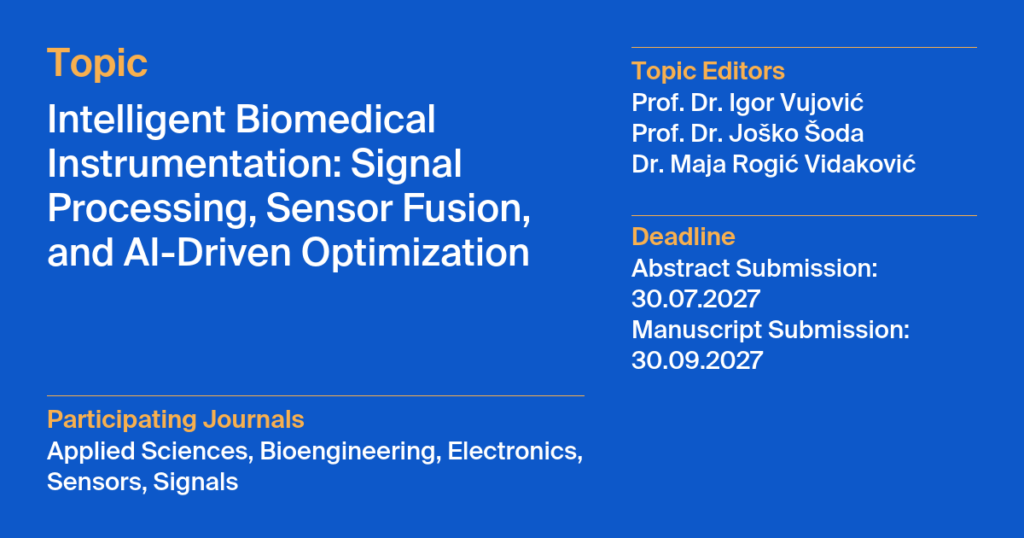 Topic

Intelligent Biomedical Instrumentation: Signal Processing, Sensor Fusion, and AI-Driven Optimization

Participating Journals
Applied Sciences, Bioengineering, Electronics, Sensors, Signals

Topic Editors
Prof. Dr. Igor Vujović
Prof. Dr. Joško Šoda
Dr. Maja Rogić Vidaković

Deadline
Abstract Submission: 30.07.2027
Manuscript Submission: 30.09.2027